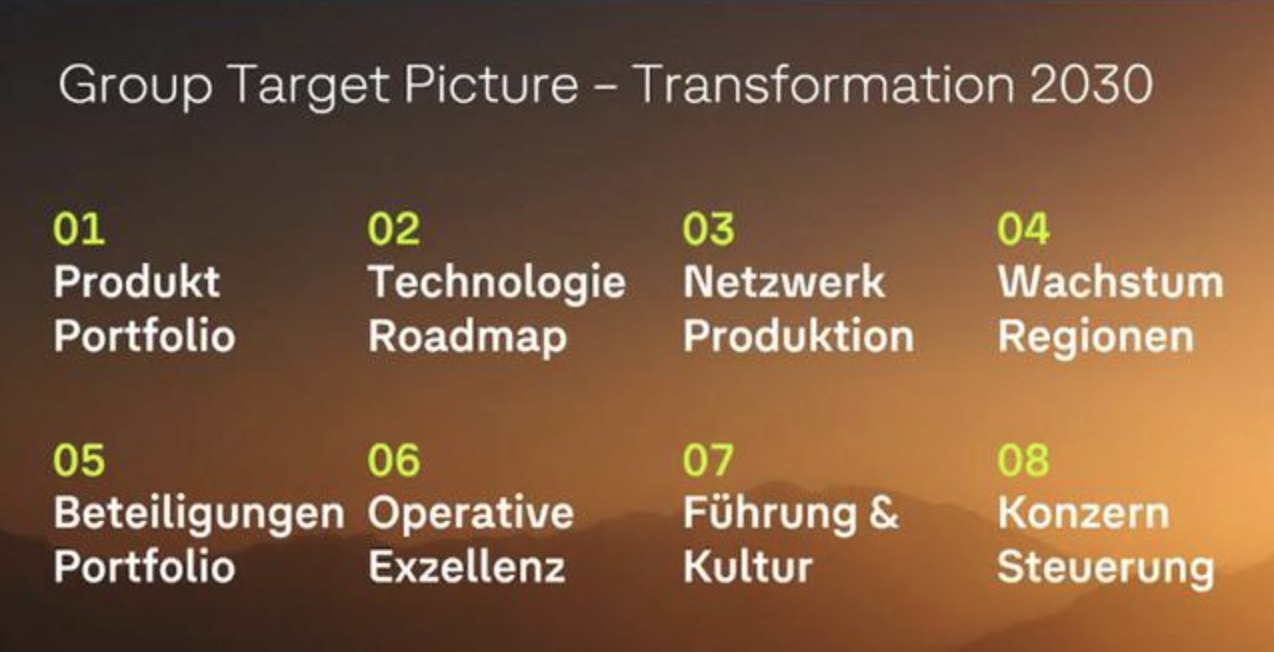 Group Target Picture – Transformation 2030

01
Produkt Portfolio

02
Technologie Roadmap

03
Netzwerk Produktion

04
Wachstum Regionen

05
Beteiligungen Portfolio

06
Operative Exzellenz

07
Führung & Kultur

08
Konzern Steuerung